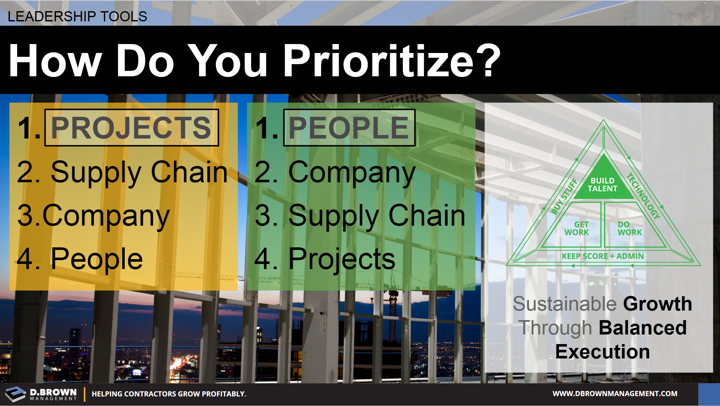 LEADERSHIP TOOLS

How Do You Prioritize?

1. PROJECTS
2. Supply Chain
3.Company
4. People

1. PEOPLE
2. Company
3. Supply Chain
4. Projects

BUILD TALENT
BUY STUFF
TECHNOLOGY
GET WORK
DO WORK
KEEP SCORE + ADMIN

Sustainable Growth Through Balanced Execution

D.BROWN MANAGEMENT
HELPING CONTRACTORS GROW PROFITABLY.
WWW.DBROWNMANAGEMENT.COM